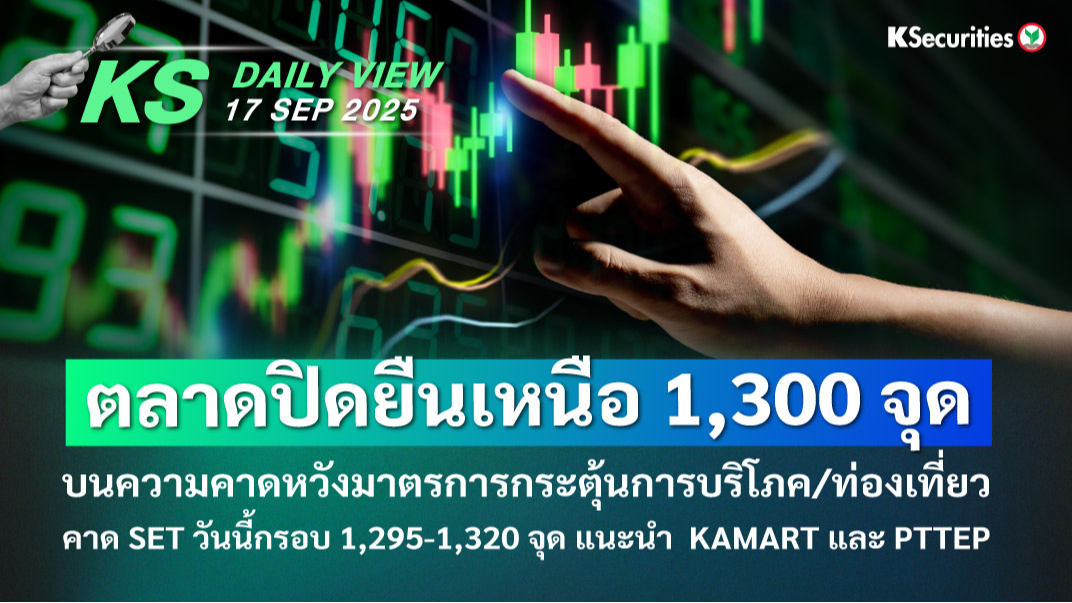 KSecurities

KS DAILY VIEW
17 SEP 2025

ตลาดปิดยืนเหนือ 1,300 จุด

บนความคาดหวังมาตรการกระตุ้นการบริโภค/ท่องเที่ยว

คาด SET วันนี้กรอบ 1,295-1,320 จุด แนะนำ KAMART และ PTTEP